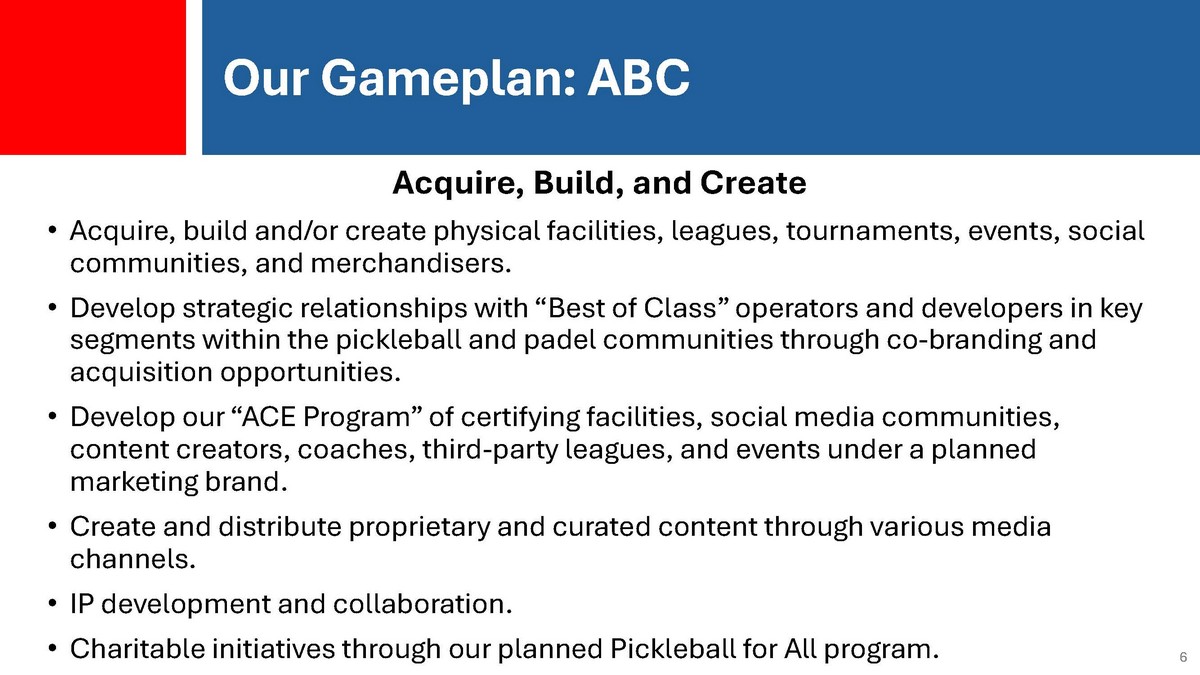 Our Gameplan: ABC

Acquire, Build, and Create

• Acquire, build and/or create physical facilities, leagues, tournaments, events, social communities, and merchandisers.

• Develop strategic relationships with “Best of Class” operators and developers in key segments within the pickleball and padel communities through co-branding and acquisition opportunities.

• Develop our “ACE Program” of certifying facilities, social media communities, content creators, coaches, third-party leagues, and events under a planned marketing brand.

• Create and distribute proprietary and curated content through various media channels.

• IP development and collaboration.

• Charitable initiatives through our planned Pickleball for All program.

6